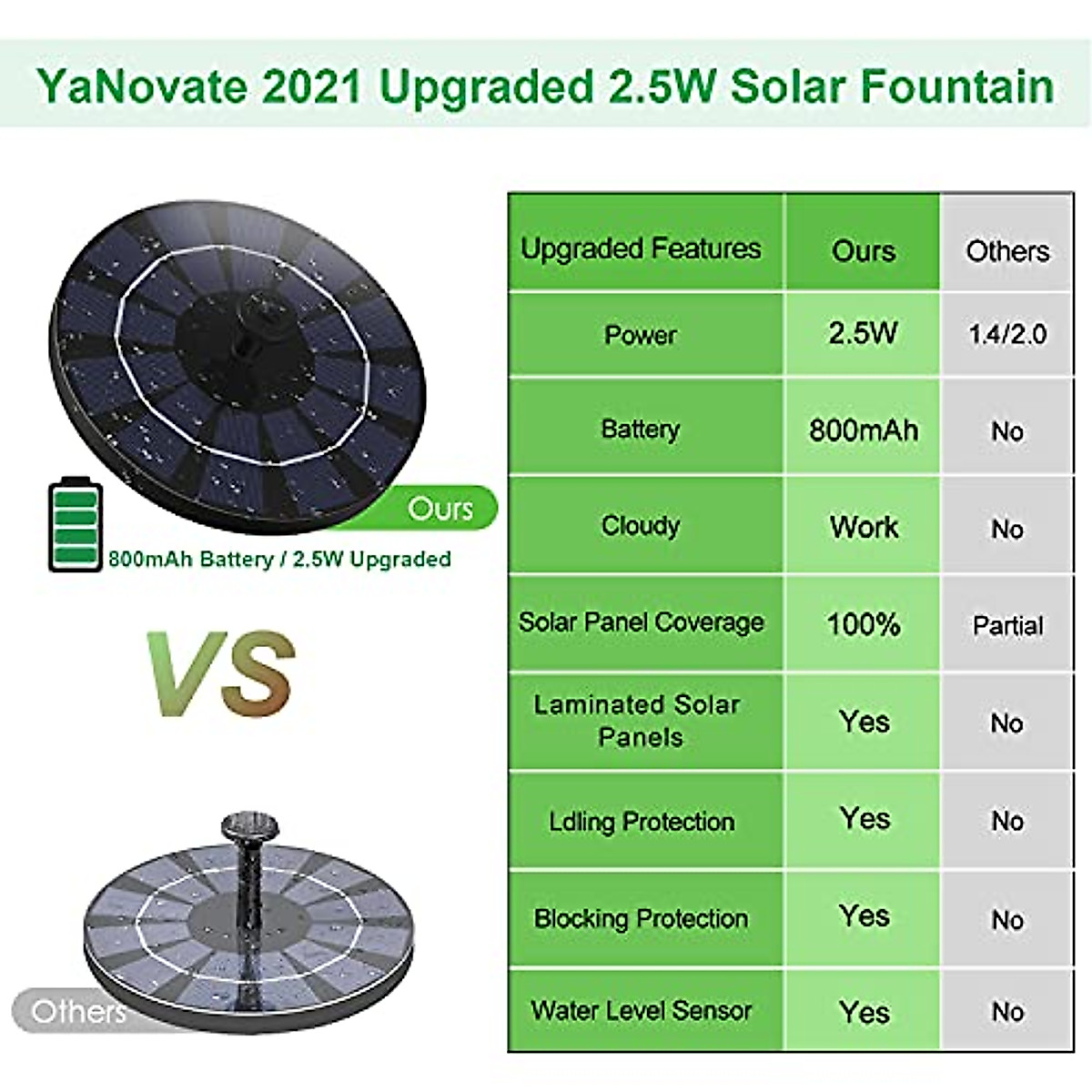 YaNovate 2021 Upgraded 2.5W Solar Fountain

Ours

800mAh Battery / 2.5W Upgraded

VS

Others

| Upgraded Features | Ours | Others |
|---|---|---|
| Power | 2.5W | 1.4/2.0 |
| Battery | 800mAh | No |
| Cloudy | Work | No |
| Solar Panel Coverage | 100% | Partial |
| Laminated Solar Panels | Yes | No |
| Ldling Protection | Yes | No |
| Blocking Protection | Yes | No |
| Water Level Sensor | Yes | No |